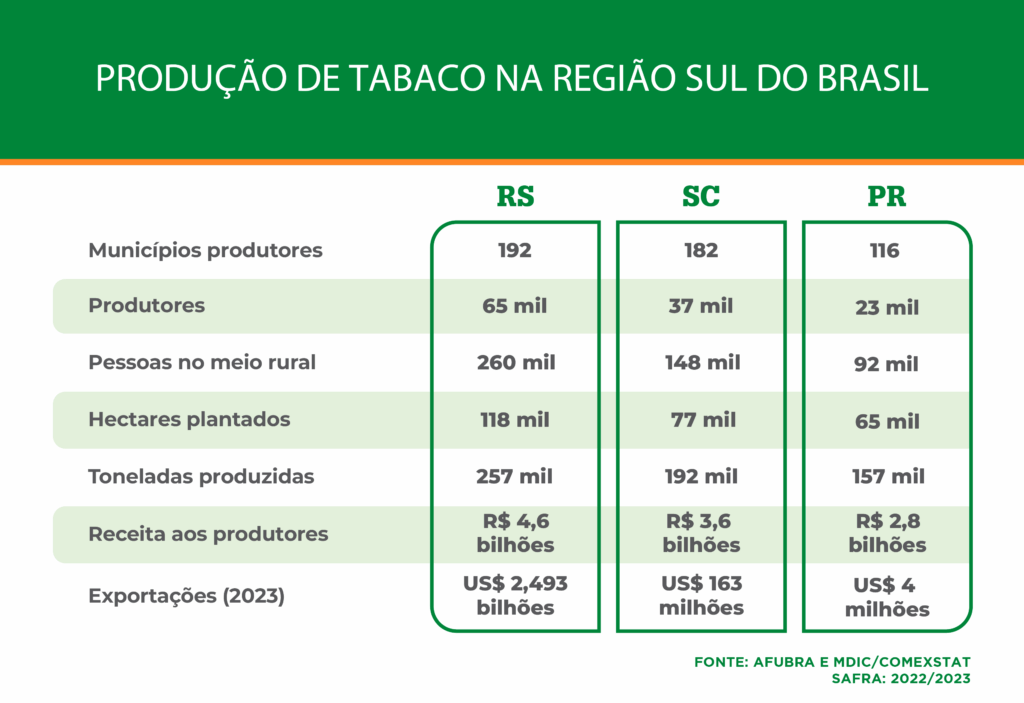 PRODUÇÃO DE TABACO NA REGIÃO SUL DO BRASIL

| | RS | SC | PR |
|---|---|---|---|
| Municípios produtores | 192 | 182 | 116 |
| Produtores | 65 mil | 37 mil | 23 mil |
| Pessoas no meio rural | 260 mil | 148 mil | 92 mil |
| Hectares plantados | 118 mil | 77 mil | 65 mil |
| Toneladas produzidas | 257 mil | 192 mil | 157 mil |
| Receita aos produtores | R$ 4,6 bilhões | R$ 3,6 bilhões | R$ 2,8 bilhões |
| Exportações (2023) | US$ 2,493 bilhões | US$ 163 milhões | US$ 4 milhões |

FONTE: AFUBRA E MDIC/COMEXSTAT
SAFRA: 2022/2023